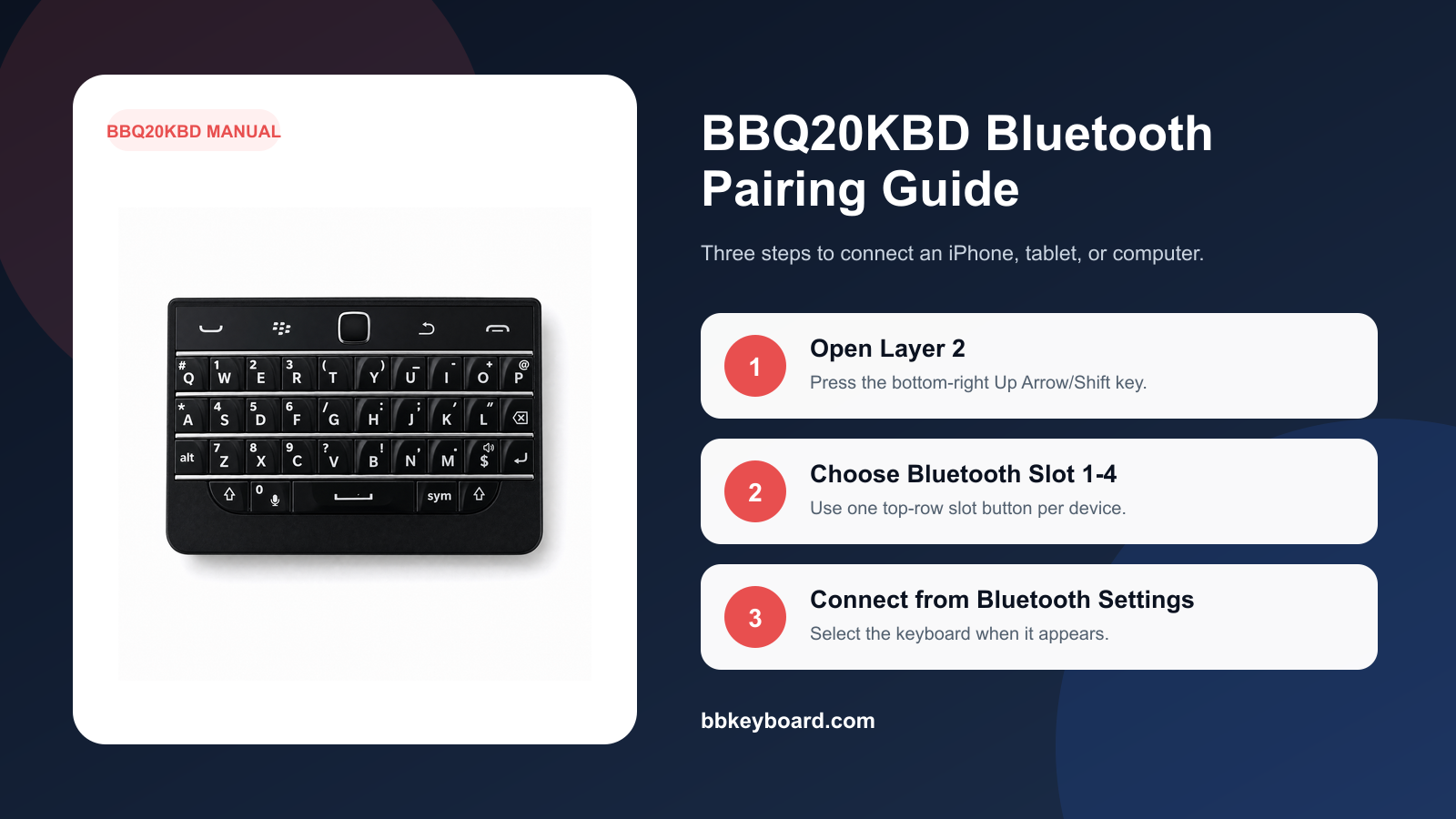 BBQ20KBD MANUAL

# Q 1 W 2 E 3 R ( T ) Y _ U - I + O @ P
* A 4 S 5 D 6 F / G : H ; J ' K " L
alt 7 Z 8 X 9 C ? V ! B , N . M $
0 sym

BBQ20KBD Bluetooth Pairing Guide

Three steps to connect an iPhone, tablet, or computer.

1
Open Layer 2
Press the bottom-right Up Arrow/Shift key.

2
Choose Bluetooth Slot 1-4
Use one top-row slot button per device.

3
Connect from Bluetooth Settings
Select the keyboard when it appears.

bbkeyboard.com